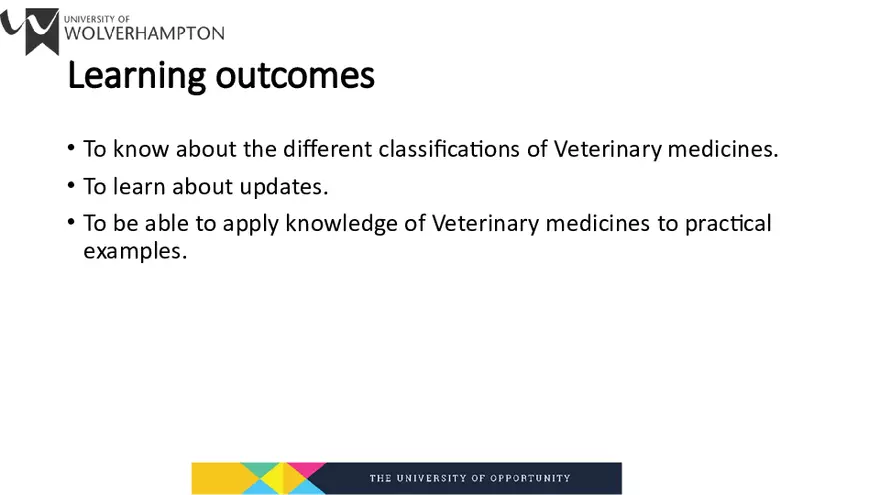 UNIVERSITY OF
WOLVERHAMPTON

Learning outcomes

• To know about the different classifications of Veterinary medicines.
• To learn about updates.
• To be able to apply knowledge of Veterinary medicines to practical examples.

THE UNIVERSITY OF OPPORTUNITY